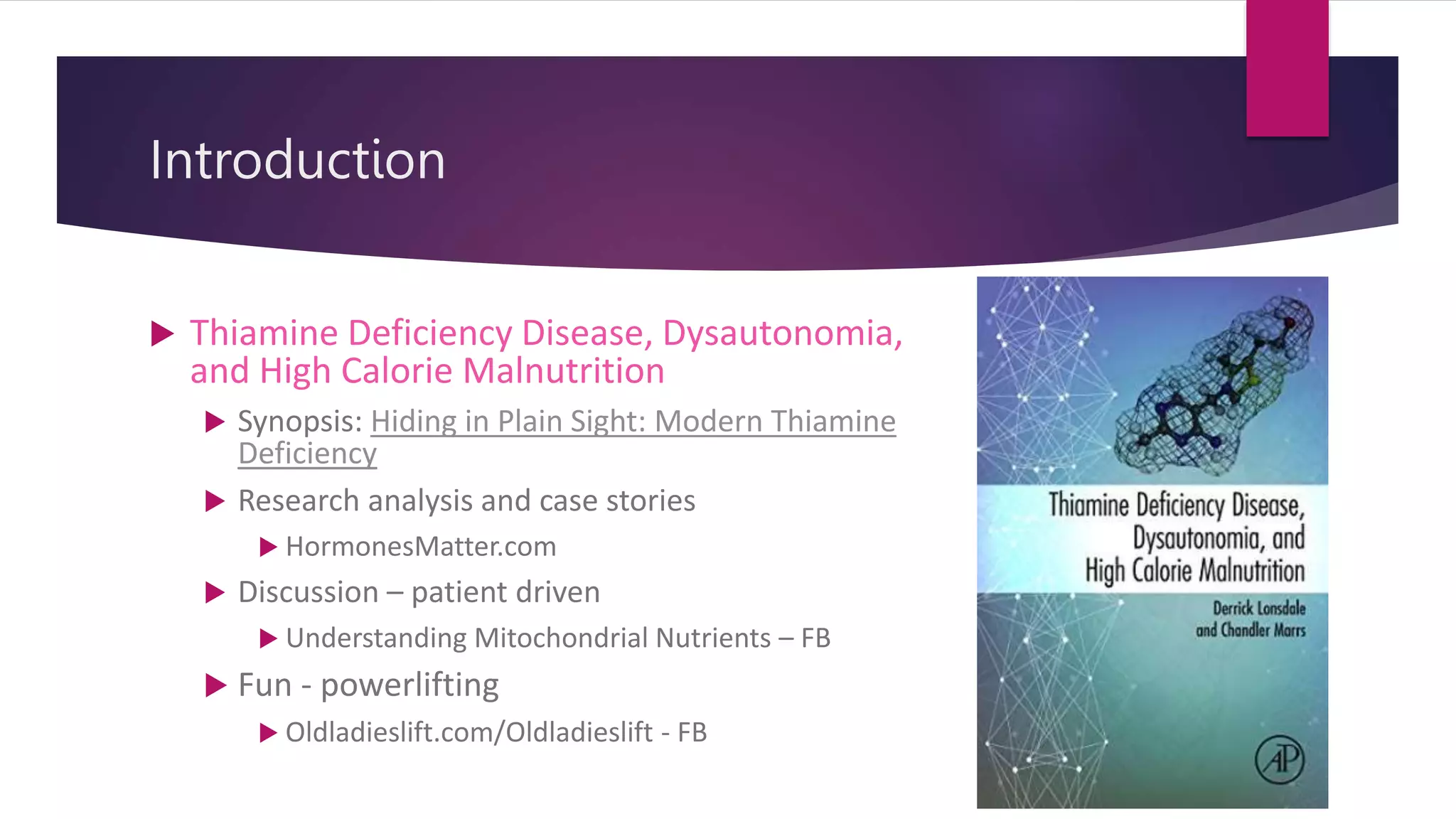 Introduction

Thiamine Deficiency Disease, Dysautonomia, and High Calorie Malnutrition

Synopsis: Hiding in Plain Sight: Modern Thiamine Deficiency

Research analysis and case stories

HormonesMatter.com

Discussion – patient driven

Understanding Mitochondrial Nutrients – FB

Fun - powerlifting

Oldladieslift.com/Oldladieslift - FB

Thiamine Deficiency Disease, Dysautonomia, and High Calorie Malnutrition

Derrick Lonsdale and Chandler Marrs

AP